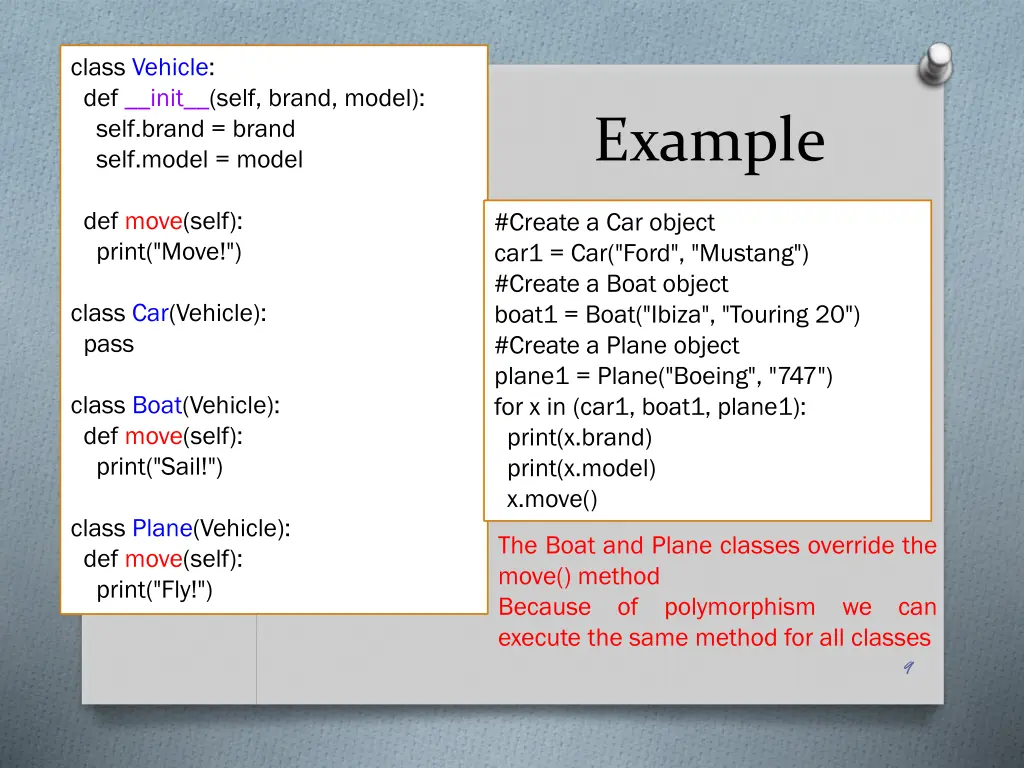 class Vehicle:
  def __init__(self, brand, model):
    self.brand = brand
    self.model = model

  def move(self):
    print("Move!")

class Car(Vehicle):
  pass

class Boat(Vehicle):
  def move(self):
    print("Sail!")

class Plane(Vehicle):
  def move(self):
    print("Fly!")

Example

#Create a Car object
car1 = Car("Ford", "Mustang")
#Create a Boat object
boat1 = Boat("Ibiza", "Touring 20")
#Create a Plane object
plane1 = Plane("Boeing", "747")
for x in (car1, boat1, plane1):
  print(x.brand)
  print(x.model)
  x.move()

The Boat and Plane classes override the move() method
Because of polymorphism we can execute the same method for all classes

9